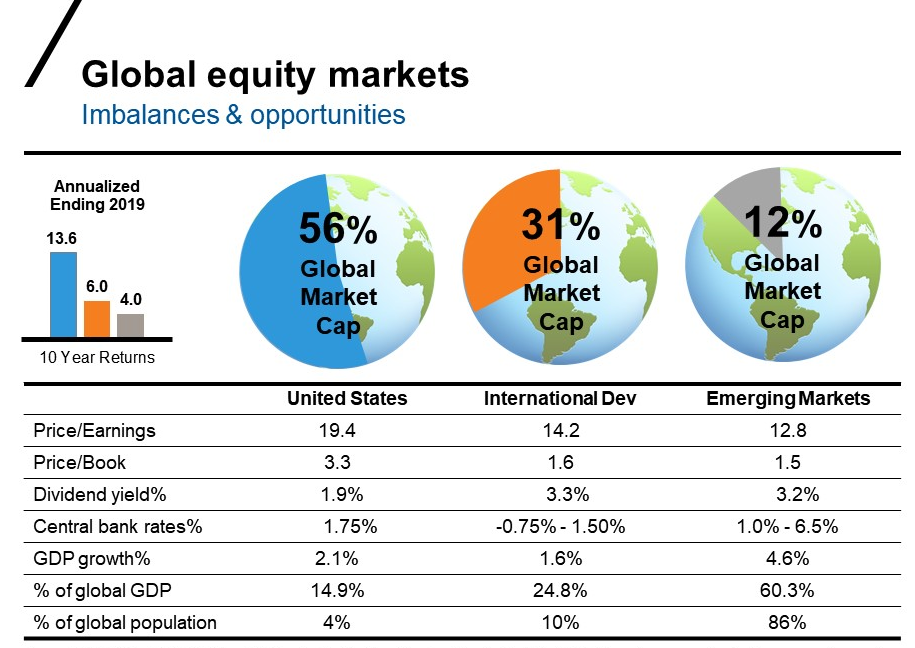 Global equity markets
Imbalances & opportunities

Annualized
Ending 2019

13.6
6.0
4.0

10 Year Returns

56% Global Market Cap

31% Global Market Cap

12% Global Market Cap

| | United States | International Dev | Emerging Markets |
|---|---|---|---|
| Price/Earnings | 19.4 | 14.2 | 12.8 |
| Price/Book | 3.3 | 1.6 | 1.5 |
| Dividend yield% | 1.9% | 3.3% | 3.2% |
| Central bank rates% | 1.75% | -0.75% - 1.50% | 1.0% - 6.5% |
| GDP growth% | 2.1% | 1.6% | 4.6% |
| % of global GDP | 14.9% | 24.8% | 60.3% |
| % of global population | 4% | 10% | 86% |